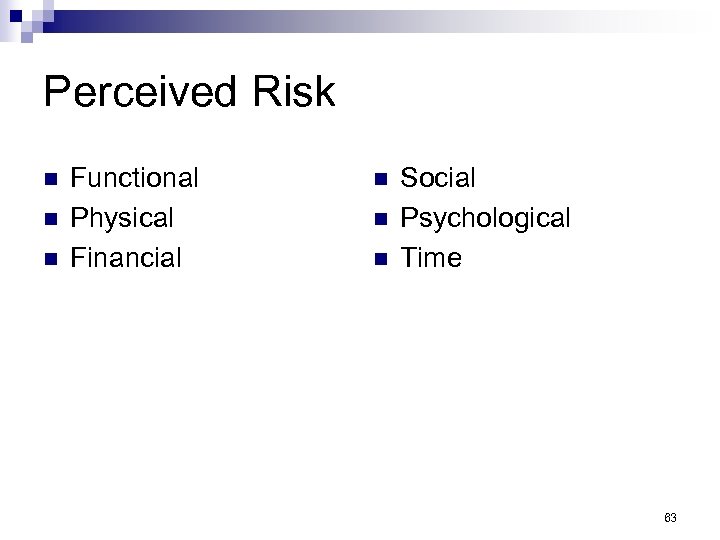 Perceived Risk

- Functional
- Physical
- Financial

- Social
- Psychological
- Time

63